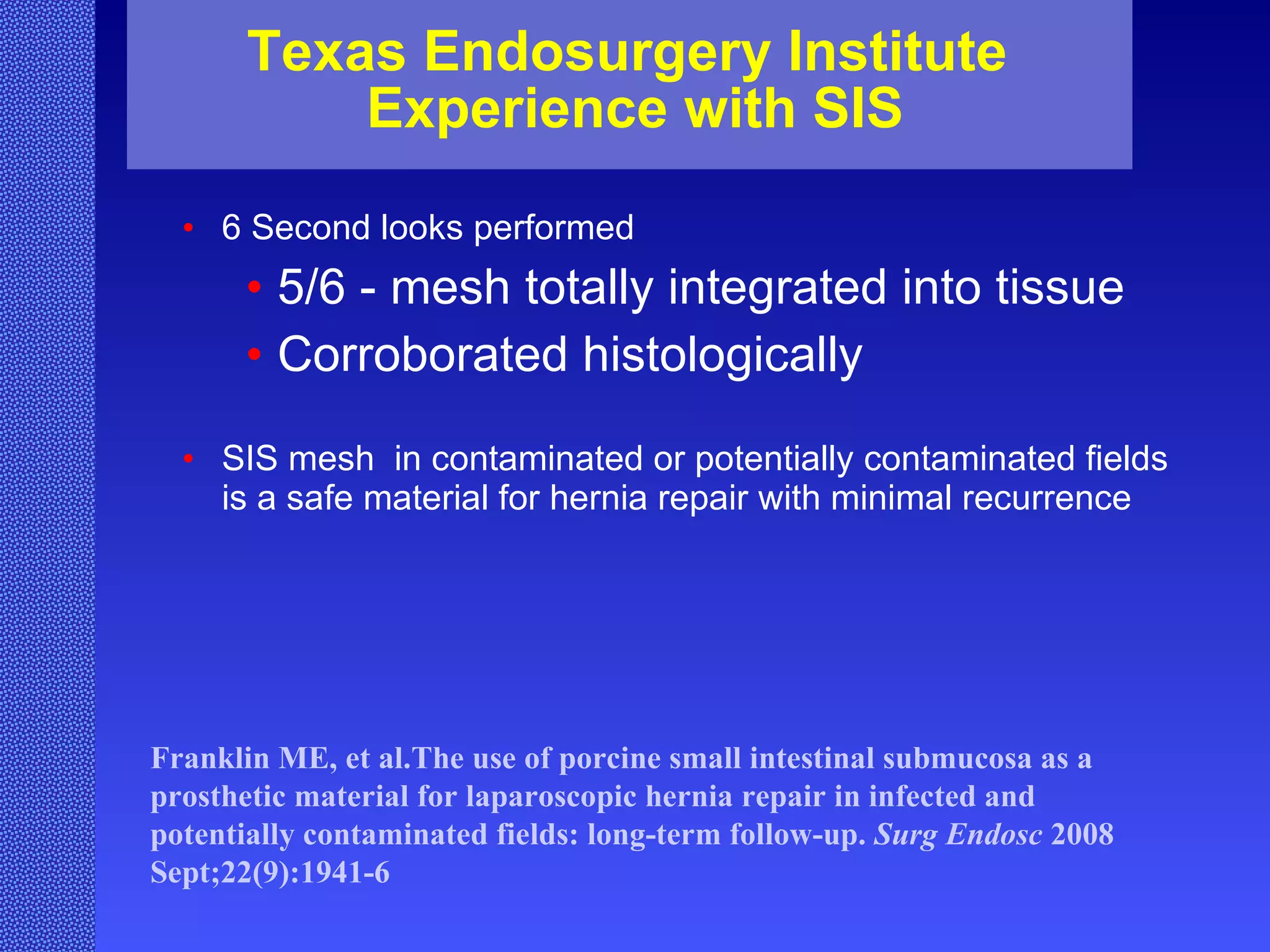 Texas Endosurgery Institute
Experience with SIS

• 6 Second looks performed
  • 5/6 - mesh totally integrated into tissue
  • Corroborated histologically

• SIS mesh  in contaminated or potentially contaminated fields is a safe material for hernia repair with minimal recurrence

Franklin ME, et al.The use of porcine small intestinal submucosa as a prosthetic material for laparoscopic hernia repair in infected and potentially contaminated fields: long-term follow-up. Surg Endosc 2008 Sept;22(9):1941-6